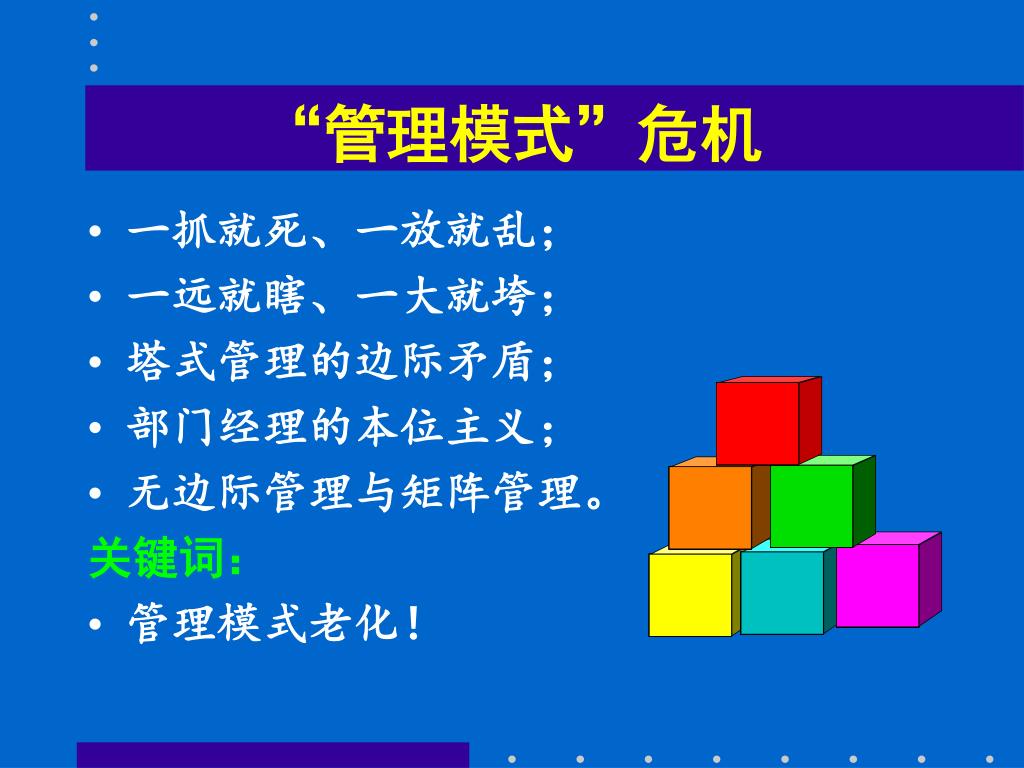 “管理模式”危机

• 一抓就死、一放就乱；
• 一远就瞎、一大就垮；
• 塔式管理的边际矛盾；
• 部门经理的本位主义；
• 无边际管理与矩阵管理。

关键词：
• 管理模式老化！